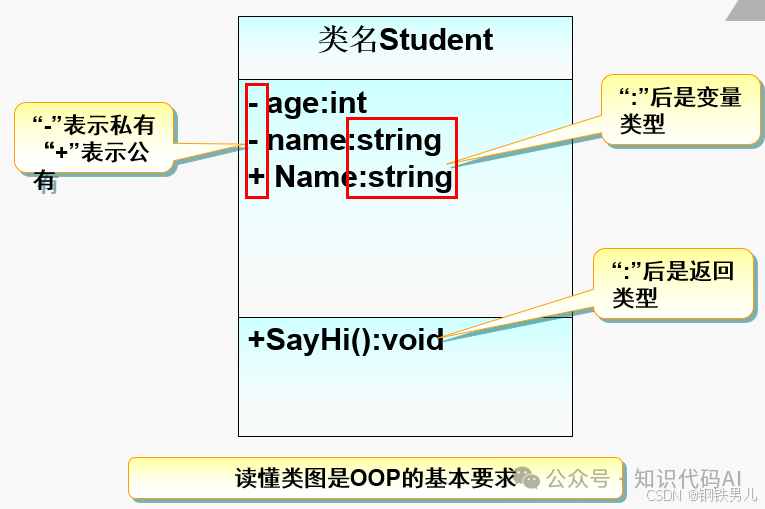 类名Student

- age:int
- name:string
+ Name:string

+SayHi():void

“-”表示私有
“+”表示公有

“:”后是变量类型

“:”后是返回类型

读懂类图是OOP的基本要求

公众号 · 知识代码AI
CSDN @钢铁男儿